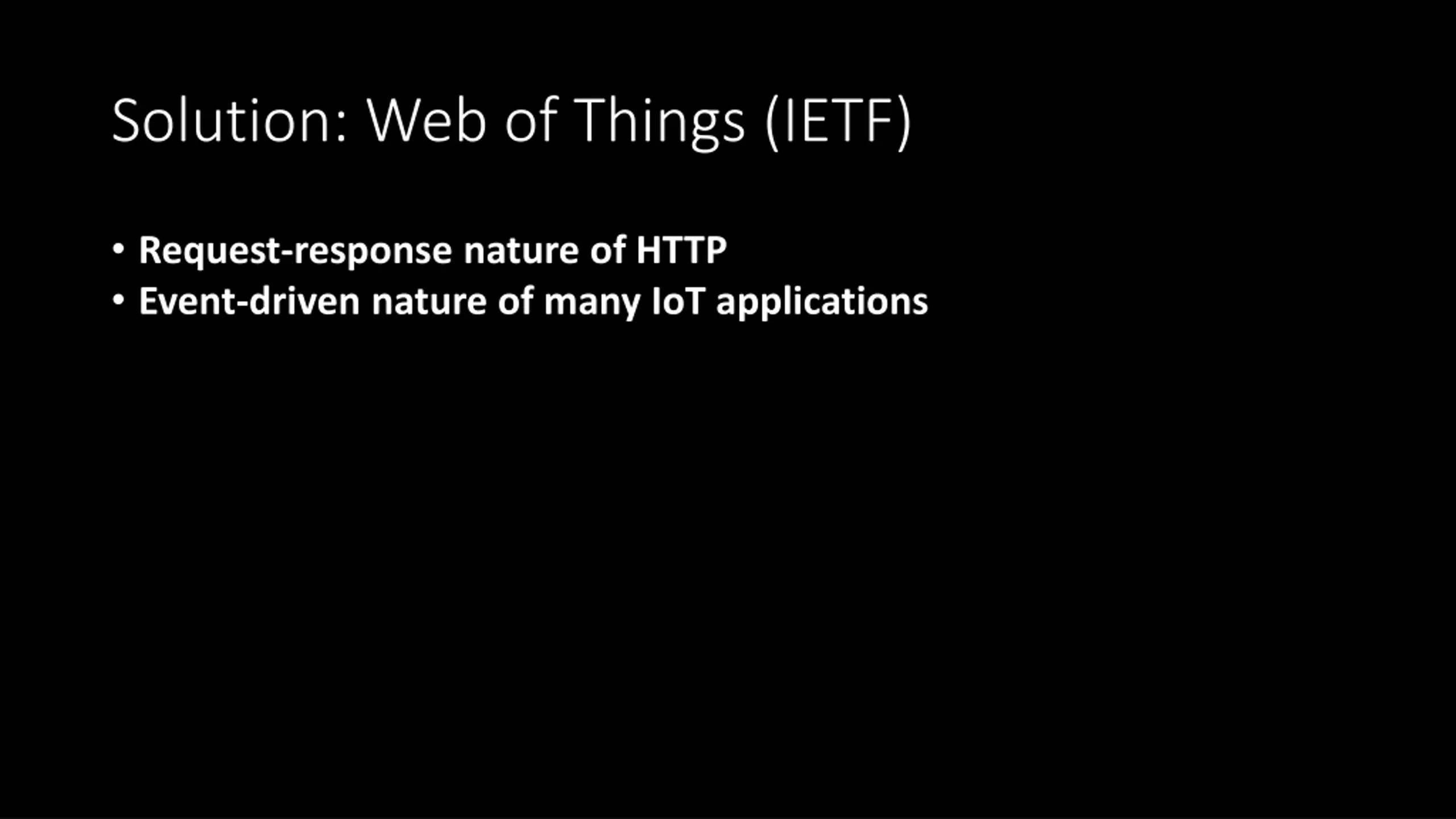 Solution: Web of Things (IETF)

• Request-response nature of HTTP
• Event-driven nature of many IoT applications